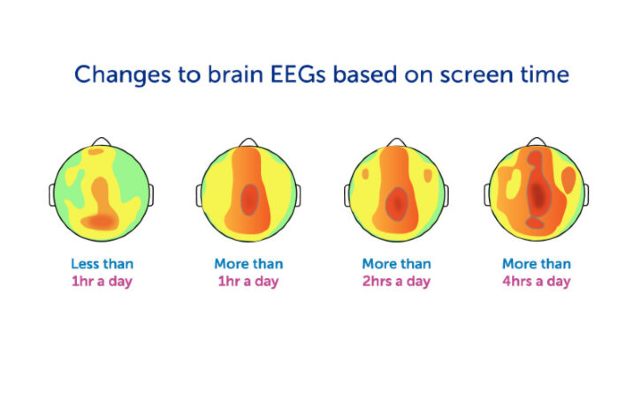 Changes to brain EEGs based on screen time

Less than
1hr a day

More than
1hr a day

More than
2hrs a day

More than
4hrs a day